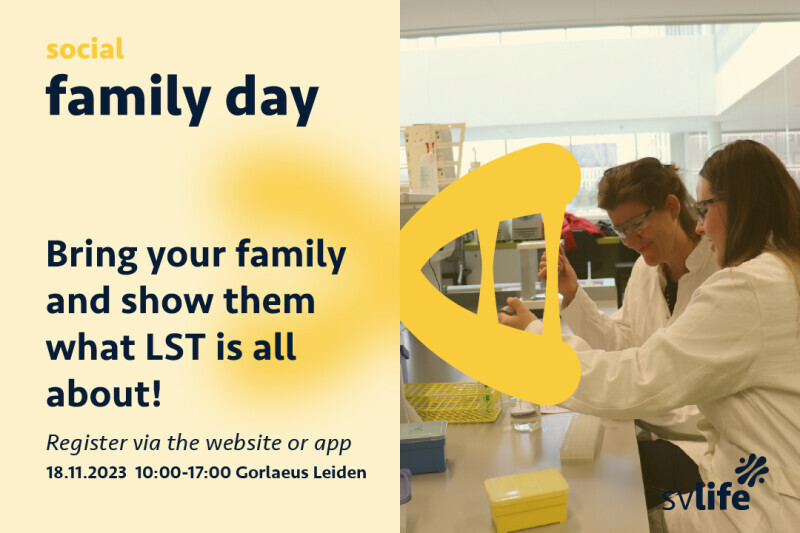 social
family day

Bring your family and show them what LST is all about!

Register via the website or app
18.11.2023 10:00-17:00 Gorlaeus Leiden

svlife